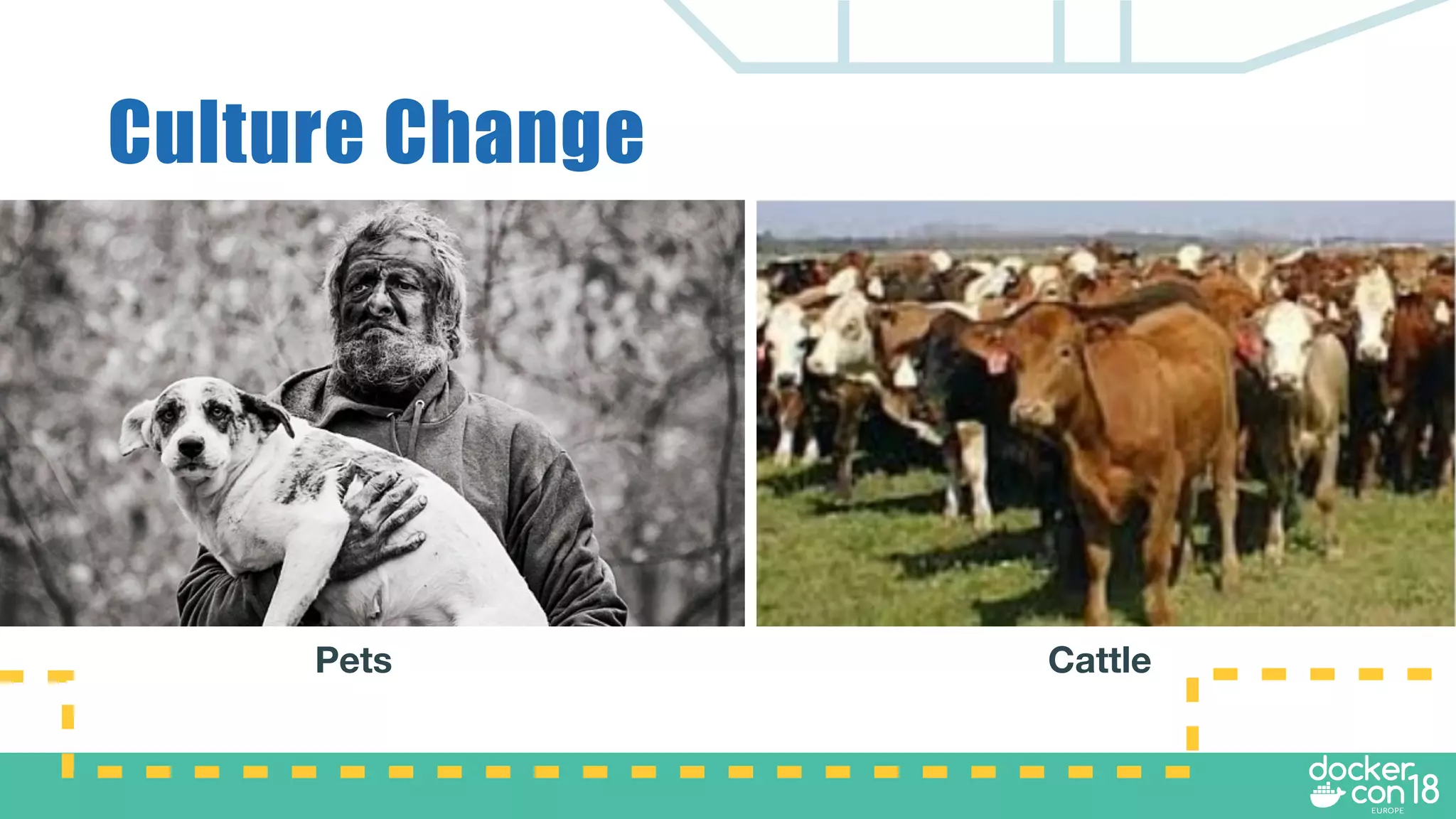 Culture Change

Pets

Cattle

docker con 18 EUROPE